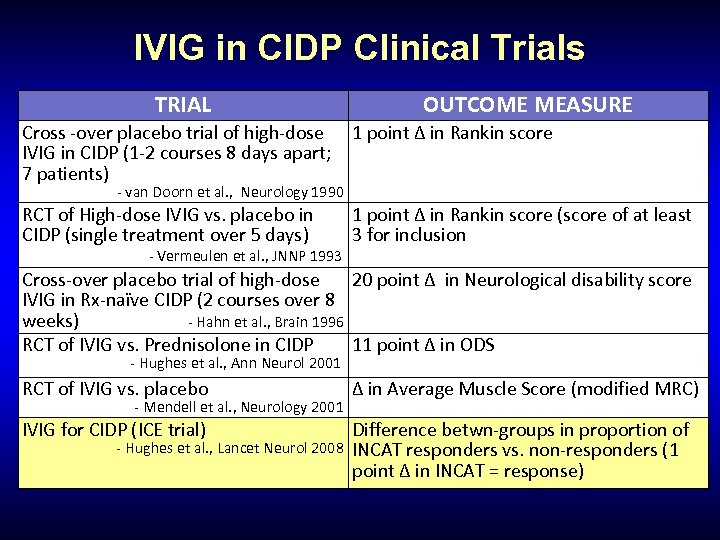 IVIG in CIDP Clinical Trials

| TRIAL | OUTCOME MEASURE |
|---|---|
| Cross -over placebo trial of high-dose IVIG in CIDP (1-2 courses 8 days apart; 7 patients) - van Doorn et al., Neurology 1990 | 1 point Δ in Rankin score |
| RCT of High-dose IVIG vs. placebo in CIDP (single treatment over 5 days) - Vermeulen et al., JNNP 1993 | 1 point Δ in Rankin score (score of at least 3 for inclusion |
| Cross-over placebo trial of high-dose IVIG in Rx-naïve CIDP (2 courses over 8 weeks) - Hahn et al., Brain 1996 | 20 point Δ in Neurological disability score |
| RCT of IVIG vs. Prednisolone in CIDP - Hughes et al., Ann Neurol 2001 | 11 point Δ in ODS |
| RCT of IVIG vs. placebo - Mendell et al., Neurology 2001 | Δ in Average Muscle Score (modified MRC) |
| IVIG for CIDP (ICE trial) - Hughes et al., Lancet Neurol 2008 | Difference betwn-groups in proportion of INCAT responders vs. non-responders (1 point Δ in INCAT = response) |